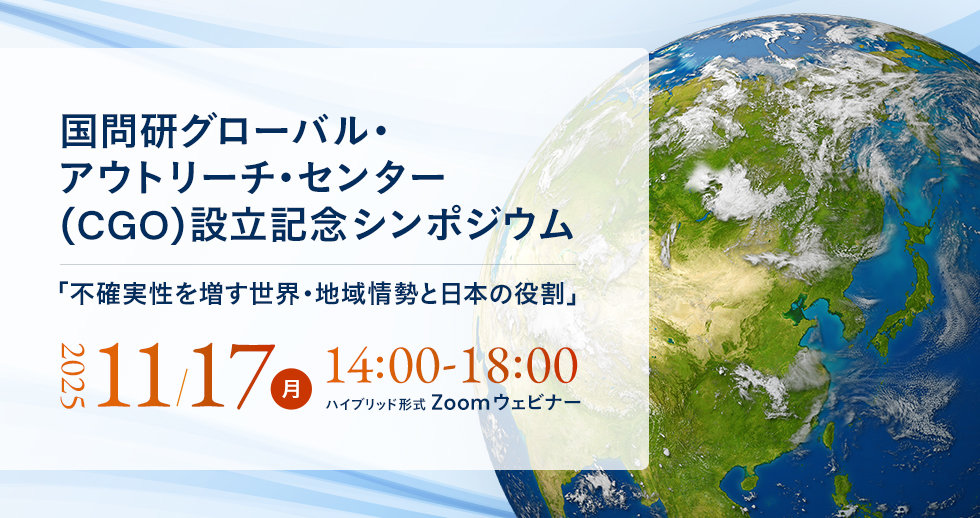 国問研グローバル・アウトリーチ・センター(CGO)設立記念シンポジウム

「不確実性を増す世界・地域情勢と日本の役割」

2025 11/17 月 14:00-18:00
ハイブリッド形式 Zoomウェビナー